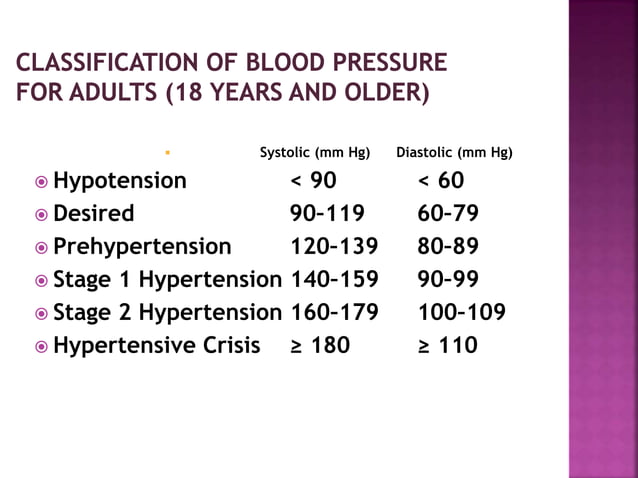 CLASSIFICATION OF BLOOD PRESSURE FOR ADULTS (18 YEARS AND OLDER)

| | Systolic (mm Hg) | Diastolic (mm Hg) |
|---|---|---|
| Hypotension | < 90 | < 60 |
| Desired | 90–119 | 60–79 |
| Prehypertension | 120–139 | 80–89 |
| Stage 1 Hypertension | 140–159 | 90–99 |
| Stage 2 Hypertension | 160–179 | 100–109 |
| Hypertensive Crisis | ≥ 180 | ≥ 110 |